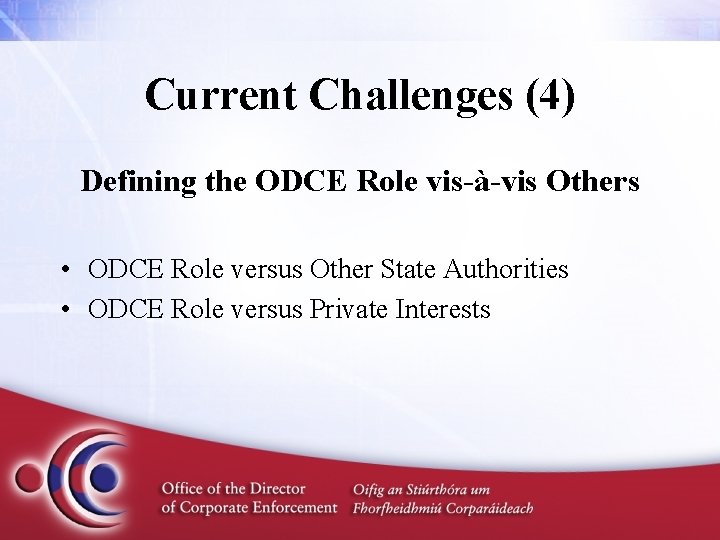 Current Challenges (4)

Defining the ODCE Role vis-à-vis Others

• ODCE Role versus Other State Authorities
• ODCE Role versus Private Interests

Office of the Director of Corporate Enforcement

Oifig an Stiúrthóra um Fhorfheidhmiú Corparáideach